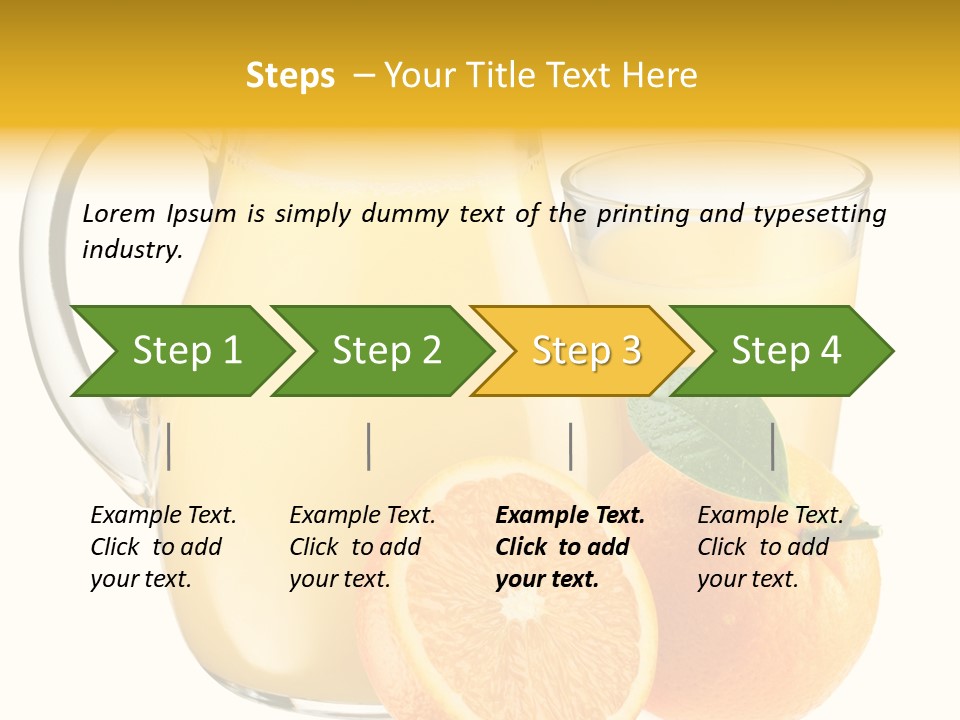 Steps – Your Title Text Here

Lorem Ipsum is simply dummy text of the printing and typesetting industry.

Step 1

Step 2

Step 3

Step 4

Example Text. Click to add your text.

Example Text. Click to add your text.

Example Text. Click to add your text.

Example Text. Click to add your text.